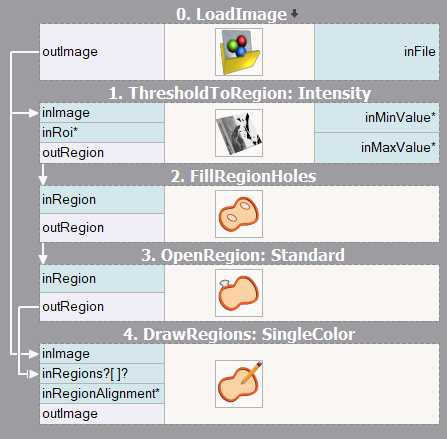 0. LoadImage

outImage

inFile

1. ThresholdToRegion: Intensity

inImage
inRoi*
outRegion

inMinValue*
inMaxValue*

2. FillRegionHoles

inRegion
outRegion

3. OpenRegion: Standard

inRegion
outRegion

4. DrawRegions: SingleColor

inImage
inRegions?[ ]?
inRegionAlignment*
outImage